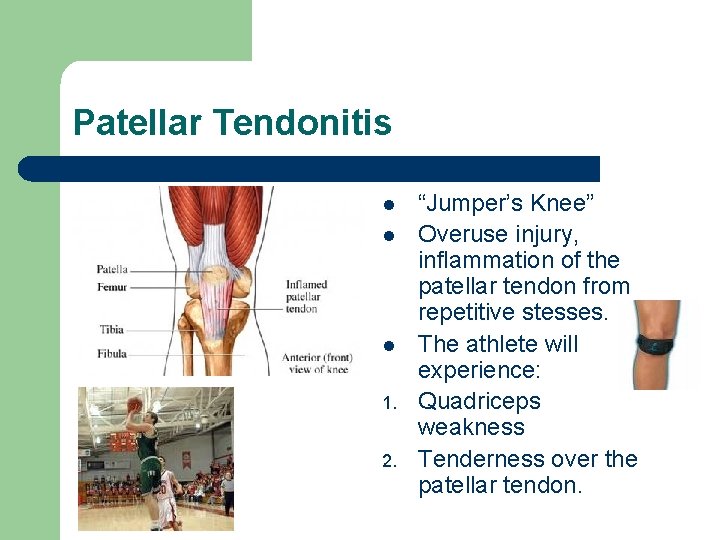 Patellar Tendonitis

Patella
Femur
Tibia
Fibula
Inflamed patellar tendon
Anterior (front) view of knee

- "Jumper's Knee"
- Overuse injury, inflammation of the patellar tendon from repetitive stesses.
- The athlete will experience:

1. Quadriceps weakness
2. Tenderness over the patellar tendon.